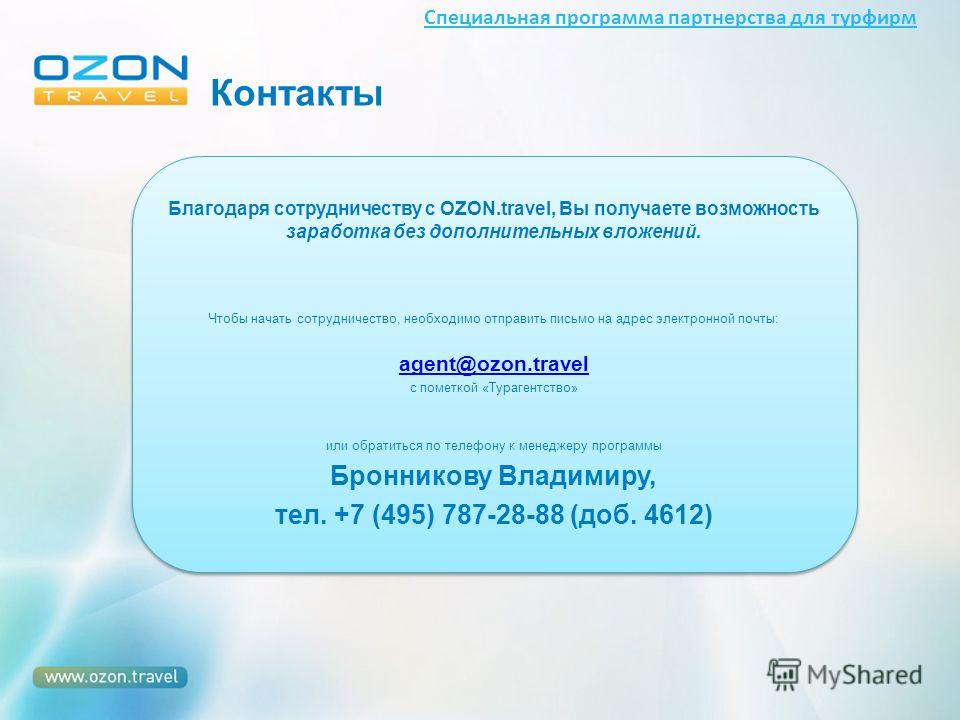 Специальная программа партнерства для турфирм

OZON TRAVEL

Контакты

Благодаря сотрудничеству с OZON.travel, Вы получаете возможность заработка без дополнительных вложений.

Чтобы начать сотрудничество, необходимо отправить письмо на адрес электронной почты:

agent@ozon.travel
с пометкой «Турагентство»

или обратиться по телефону к менеджеру программы

Бронникову Владимиру,
тел. +7 (495) 787-28-88 (доб. 4612)

www.ozon.travel

MyShared